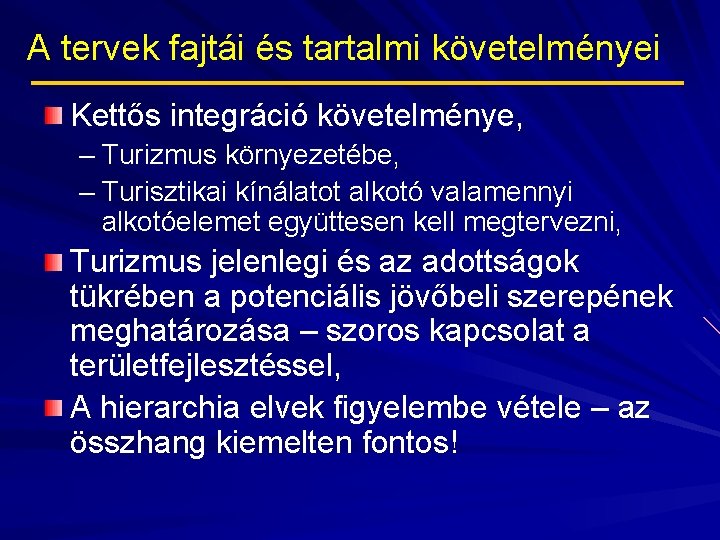 A tervek fajtái és tartalmi követelményei

Kettős integráció követelménye,
– Turizmus környezetébe,
– Turisztikai kínálatot alkotó valamennyi alkotóelemet együttesen kell megtervezni,

Turizmus jelenlegi és az adottságok tükrében a potenciális jövőbeli szerepének meghatározása – szoros kapcsolat a területfejlesztéssel,

A hierarchia elvek figyelembe vétele – az összhang kiemelten fontos!